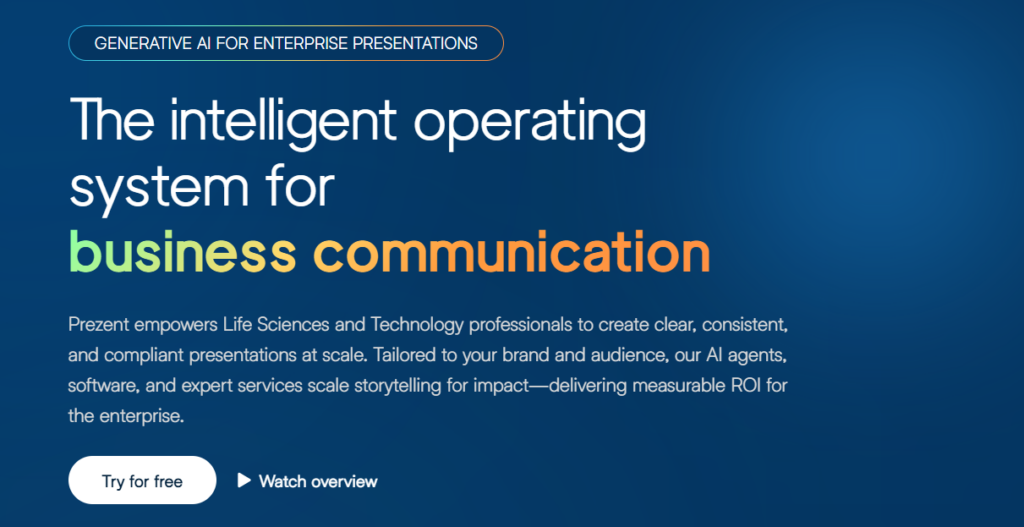 GENERATIVE AI FOR ENTERPRISE PRESENTATIONS

The intelligent operating system for business communication

Prezent empowers Life Sciences and Technology professionals to create clear, consistent, and compliant presentations at scale. Tailored to your brand and audience, our AI agents, software, and expert services scale storytelling for impact—delivering measurable ROI for the enterprise.

Try for free

Watch overview